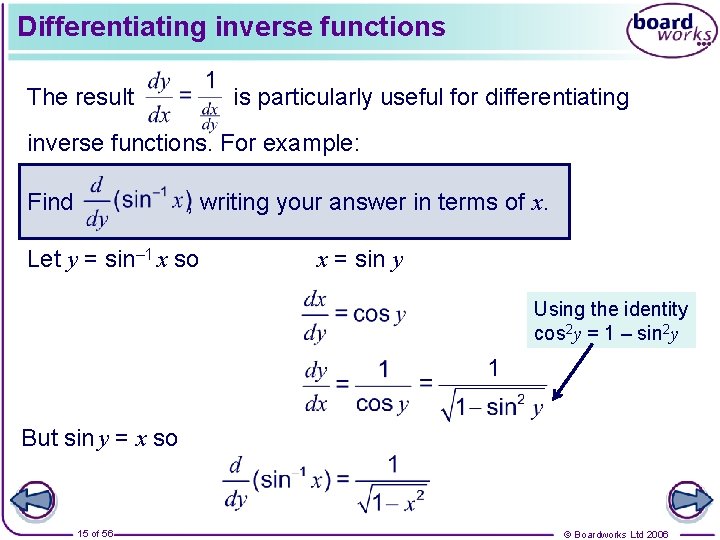 Differentiating inverse functions

board works

The result $\frac{dy}{dx} = \frac{1}{\frac{dx}{dy}}$ is particularly useful for differentiating inverse functions. For example:

Find $\frac{d}{dy}(\sin^{-1} x)$, writing your answer in terms of $x$.

Let $y = \sin^{-1} x$ so $x = \sin y$

$\frac{dx}{dy} = \cos y$

Using the identity $\cos^2 y = 1 - \sin^2 y$

$\frac{dy}{dx} = \frac{1}{\cos y} = \frac{1}{\sqrt{1 - \sin^2 y}}$

But $\sin y = x$ so

$\frac{d}{dy}(\sin^{-1} x) = \frac{1}{\sqrt{1 - x^2}}$

15 of 56

© Boardworks Ltd 2006